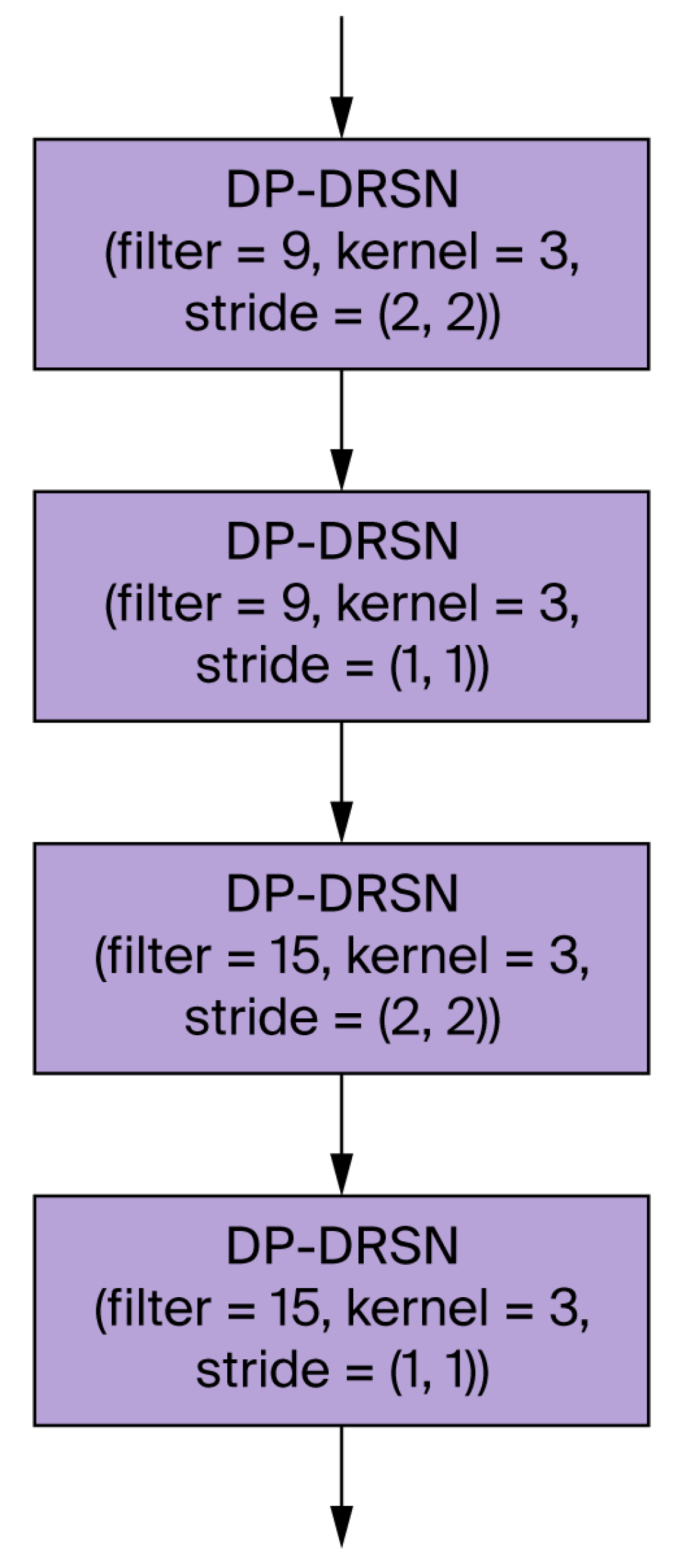 DP-DRSN
(filter = 9, kernel = 3, stride = (2, 2))

DP-DRSN
(filter = 9, kernel = 3, stride = (1, 1))

DP-DRSN
(filter = 15, kernel = 3, stride = (2, 2))

DP-DRSN
(filter = 15, kernel = 3, stride = (1, 1))